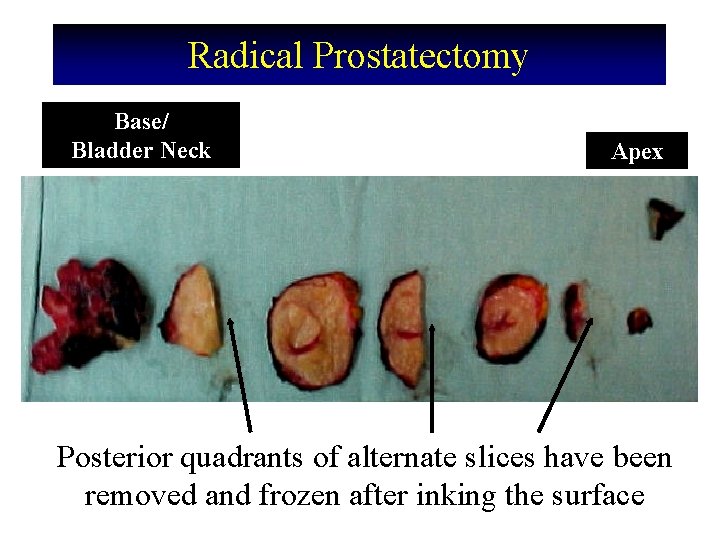 Radical Prostatectomy

Base/
Bladder Neck

Apex

Posterior quadrants of alternate slices have been removed and frozen after inking the surface